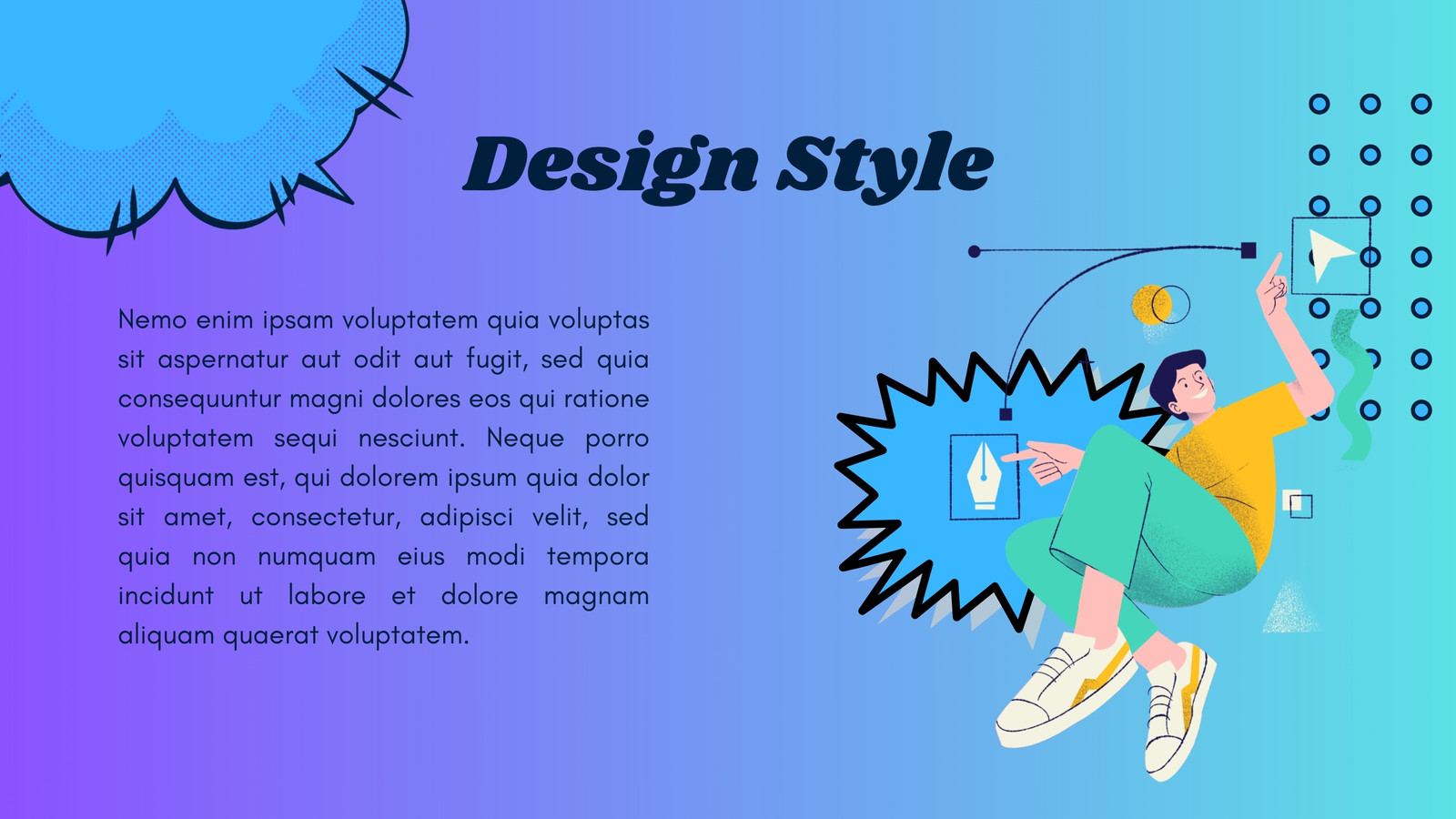 Design Style

Nemo enim ipsam voluptatem quia voluptas sit aspernatur aut odit aut fugit, sed quia consequuntur magni dolores eos qui ratione voluptatem sequi nesciunt. Neque porro quisquam est, qui dolorem ipsum quia dolor sit amet, consectetur, adipisci velit, sed quia non numquam eius modi tempora incidunt ut labore et dolore magnam aliquam quaerat voluptatem.